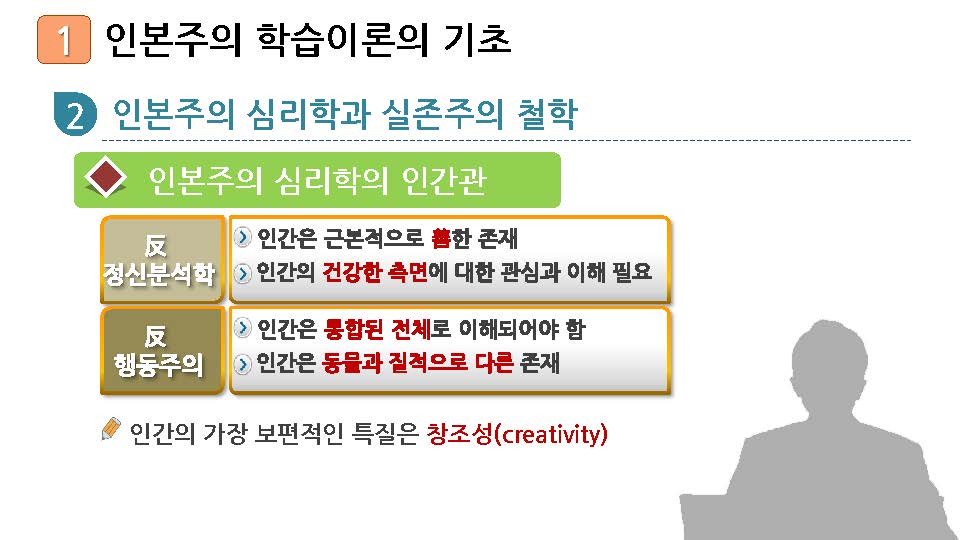 1 인본주의 학습이론의 기초

2 인본주의 심리학과 실존주의 철학

인본주의 심리학의 인간관

反 정신분석학

인간은 근본적으로 善한 존재

인간의 건강한 측면에 대한 관심과 이해 필요

反 행동주의

인간은 통합된 전체로 이해되어야 함

인간은 동물과 질적으로 다른 존재

인간의 가장 보편적인 특질은 창조성(creativity)